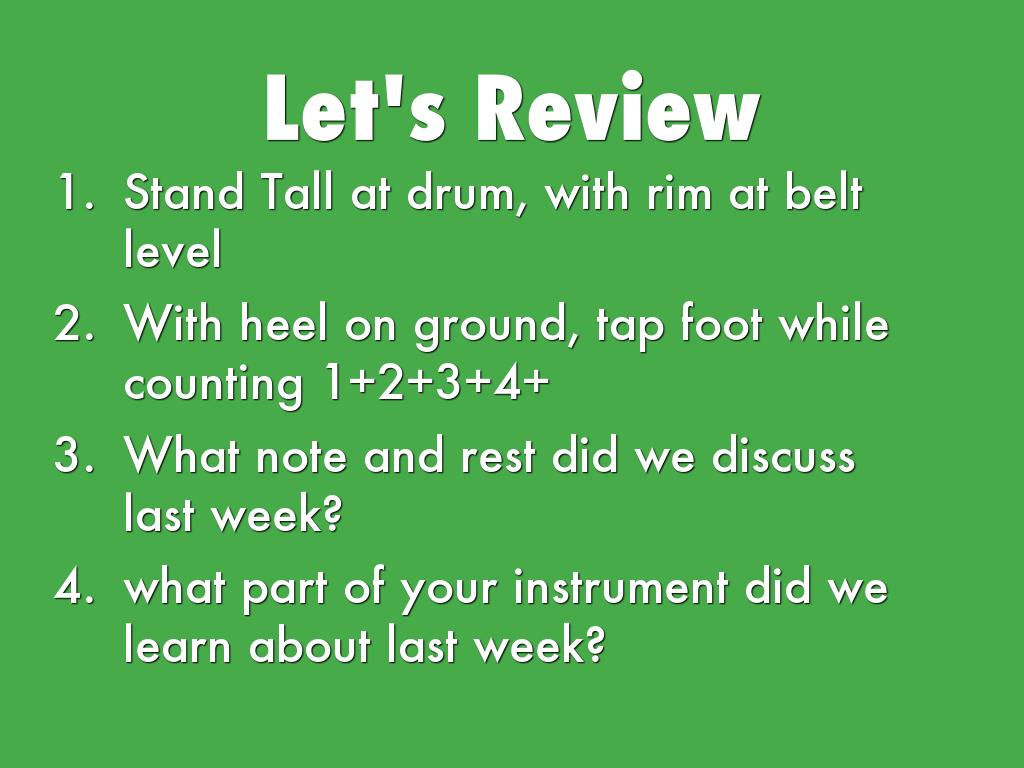 Let's Review

1. Stand Tall at drum, with rim at belt level
2. With heel on ground, tap foot while counting 1+2+3+4+
3. What note and rest did we discuss last week?
4. what part of your instrument did we learn about last week?